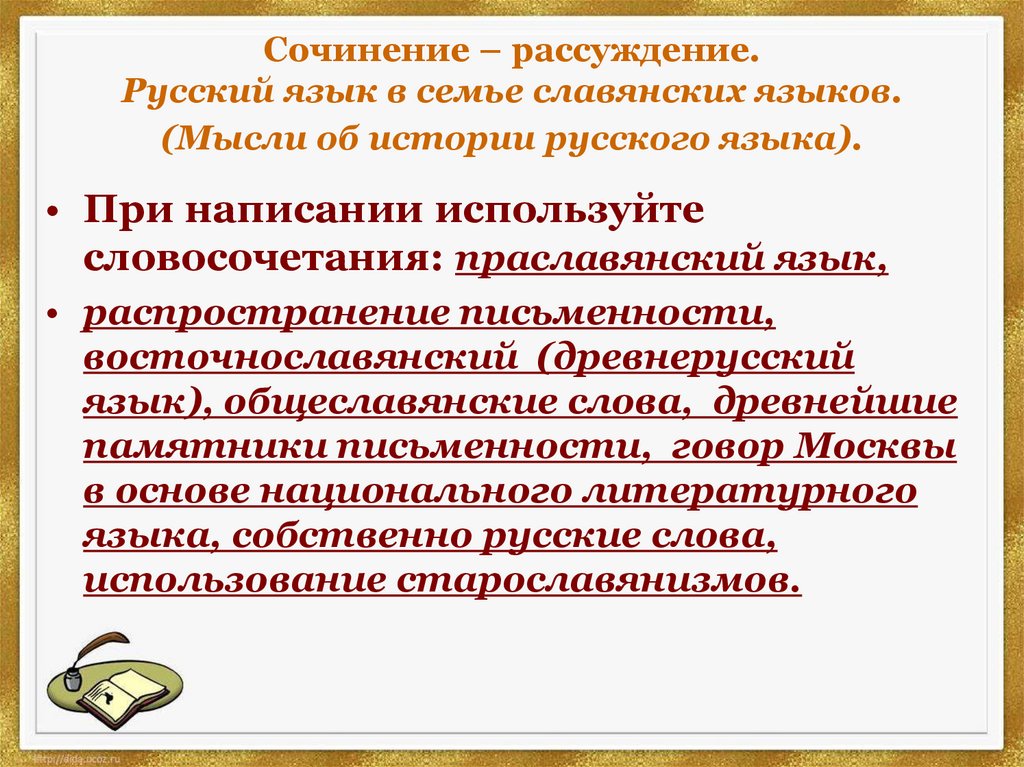 Сочинение – рассуждение.
Русский язык в семье славянских языков.
(Мысли об истории русского языка).

• При написании используйте словосочетания: праславянский язык,

• распространение письменности, восточнославянский (древнерусский язык), общеславянские слова, древнейшие памятники письменности, говор Москвы в основе национального литературного языка, собственно русские слова, использование старославянизмов.

http://aida.ucoz.ru